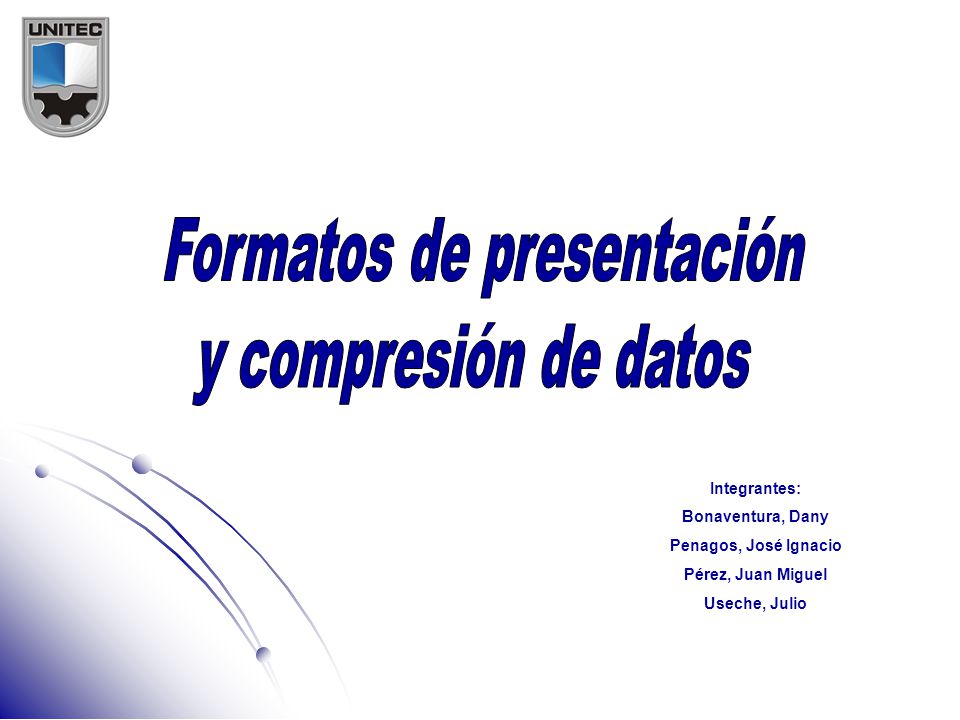 UNITEC

Formatos de presentación y compresión de datos

Integrantes:
Bonaventura, Dany
Penagos, José Ignacio
Pérez, Juan Miguel
Useche, Julio